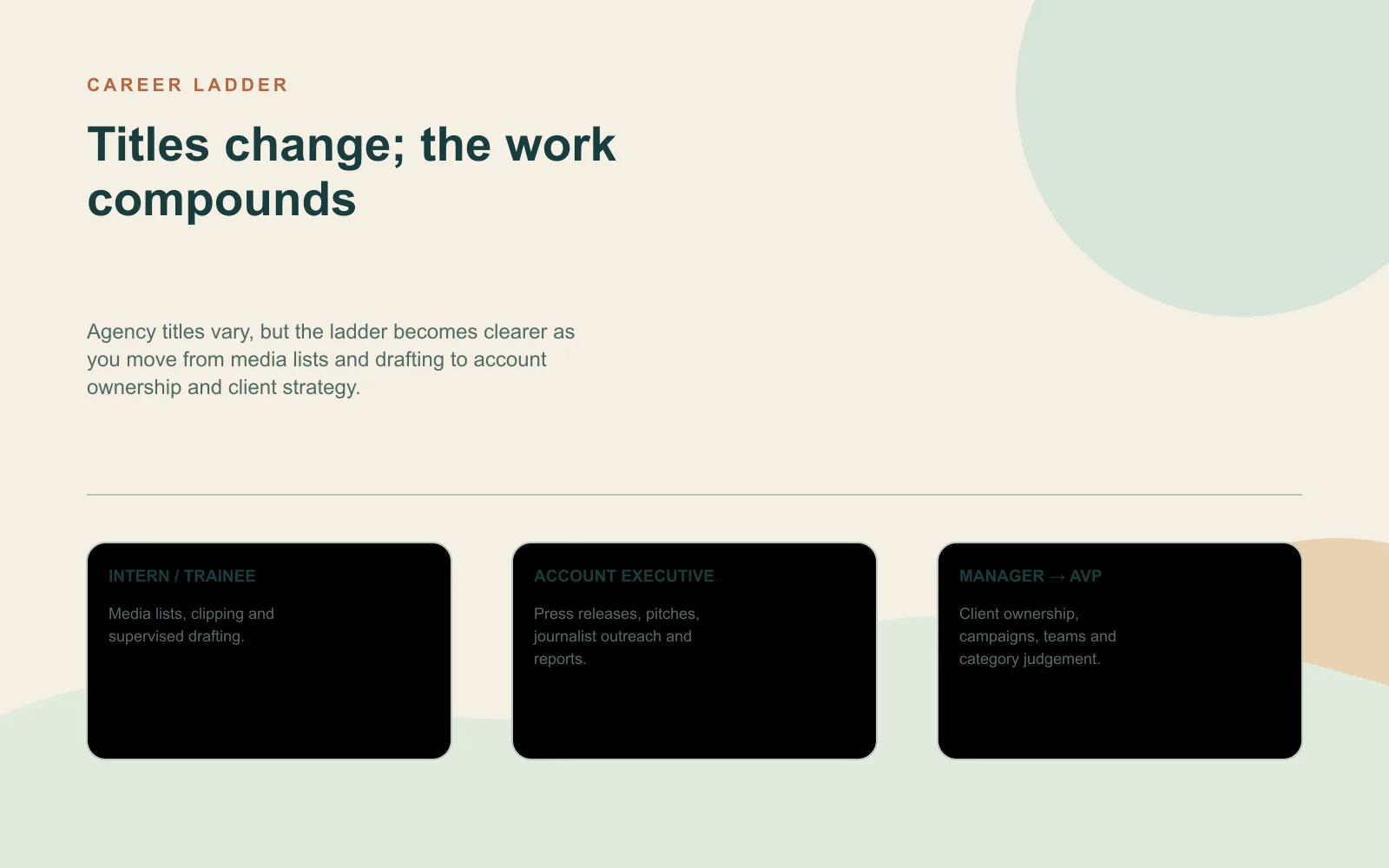 CAREER LADDER

Titles change; the work compounds

Agency titles vary, but the ladder becomes clearer as you move from media lists and drafting to account ownership and client strategy.

INTERN / TRAINEE

Media lists, clipping and supervised drafting.

ACCOUNT EXECUTIVE

Press releases, pitches, journalist outreach and reports.

MANAGER → AVP

Client ownership, campaigns, teams and category judgement.